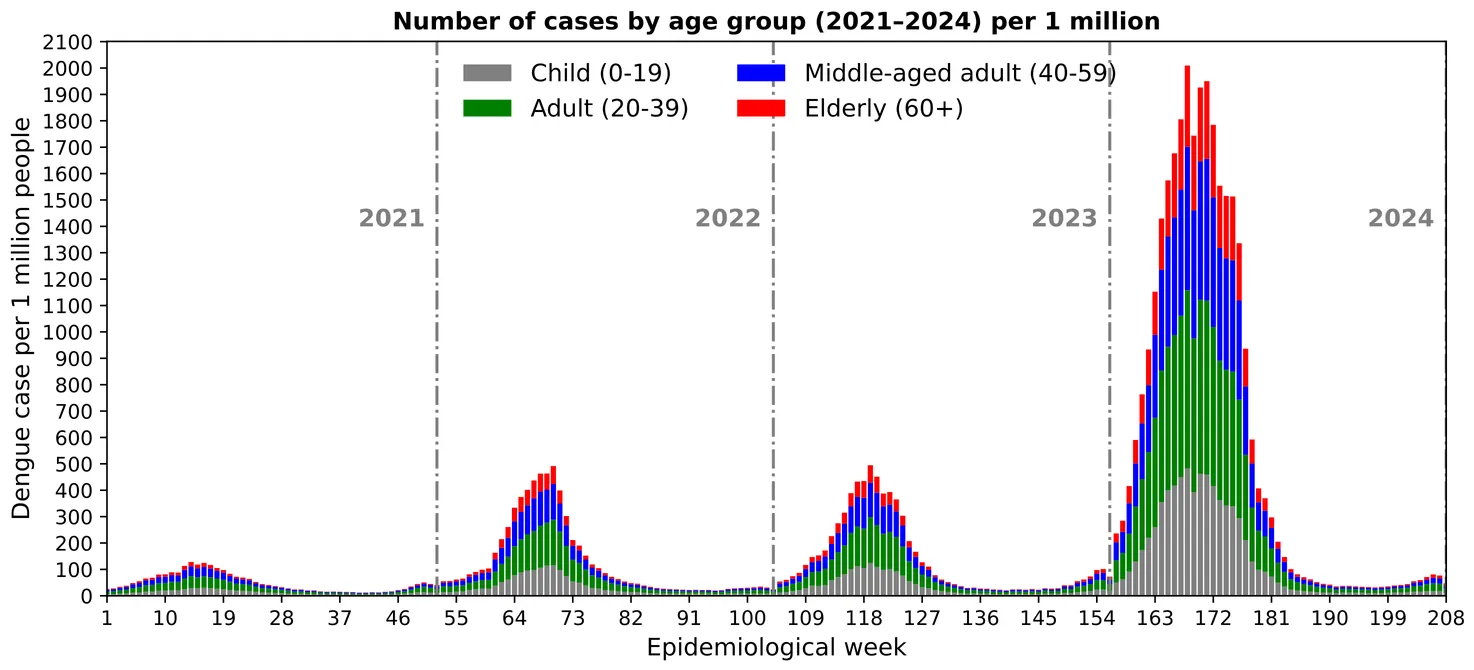 Number of cases by age group (2021–2024) per 1 million

Child (0-19)
Adult (20-39)
Middle-aged adult (40-59)
Elderly (60+)

2021
2022
2023
2024

Dengue case per 1 million people

2100
2000
1900
1800
1700
1600
1500
1400
1300
1200
1100
1000
900
800
700
600
500
400
300
200
100
0

1 10 19 28 37 46 55 64 73 82 91 100 109 118 127 136 145 154 163 172 181 190 199 208

Epidemiological week